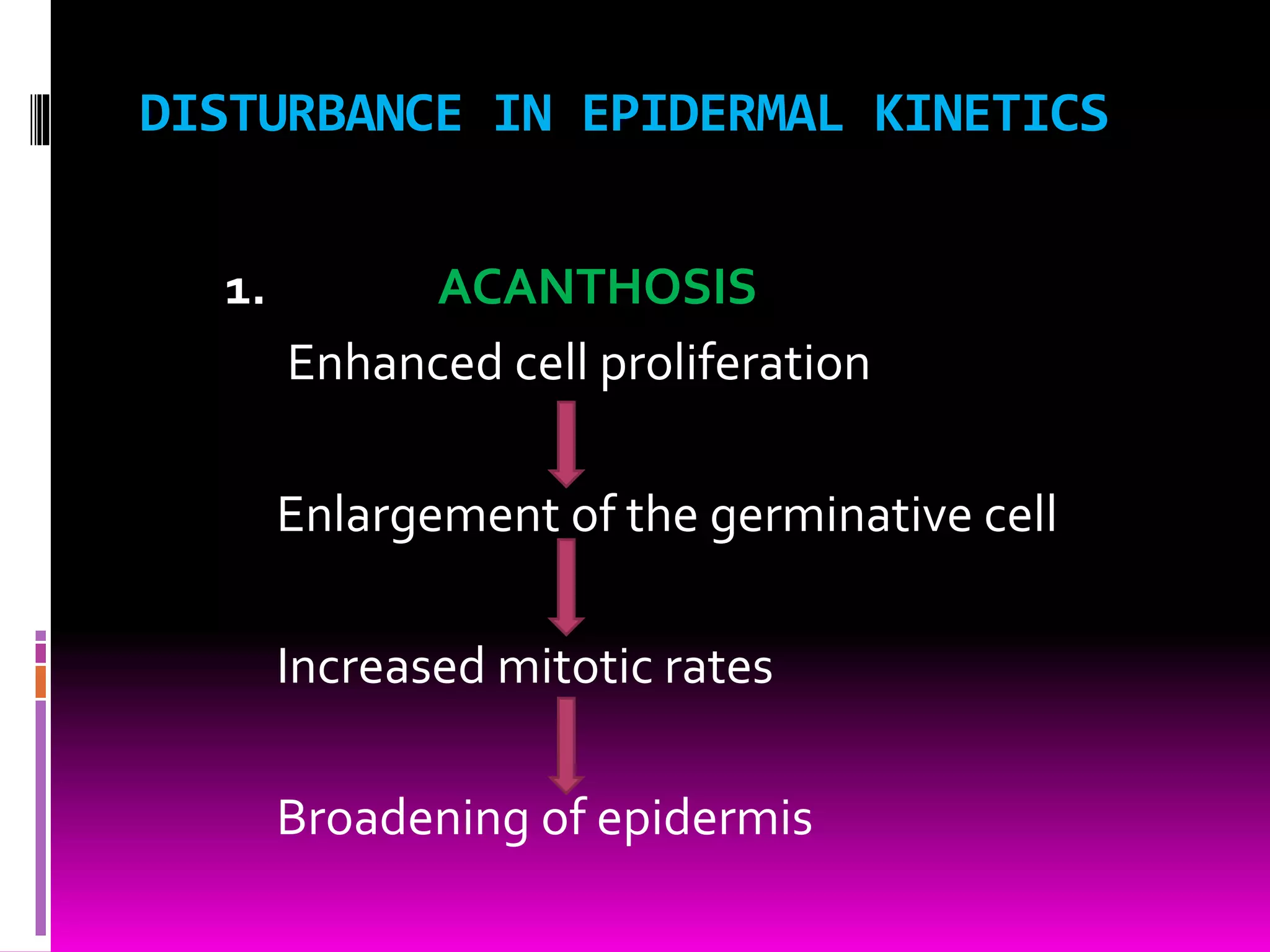 DISTURBANCE IN EPIDERMAL KINETICS

1. ACANTHOSIS

Enhanced cell proliferation

Enlargement of the germinative cell

Increased mitotic rates

Broadening of epidermis